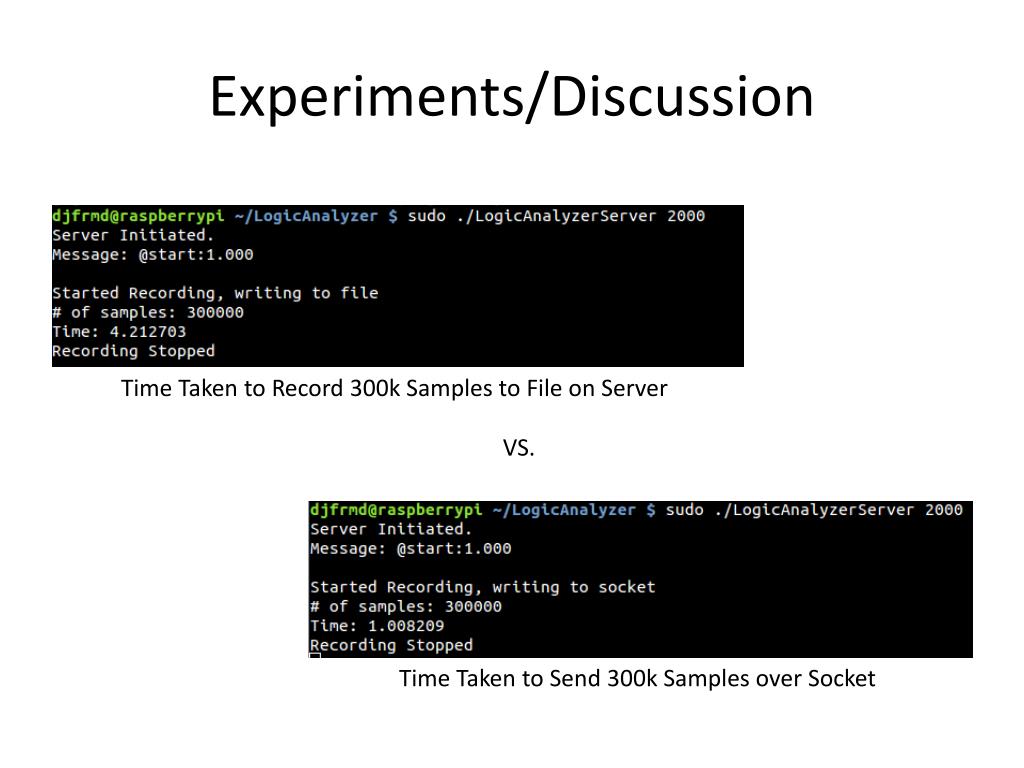 Experiments/Discussion

djfrmd@raspberrypi ~/LogicAnalyzer $ sudo ./LogicAnalyzerServer 2000
Server Initiated.
Message: @start:1.000

Started Recording, writing to file
# of samples: 300000
Time: 4.212703
Recording Stopped

Time Taken to Record 300k Samples to File on Server

VS.

djfrmd@raspberrypi ~/LogicAnalyzer $ sudo ./LogicAnalyzerServer 2000
Server Initiated.
Message: @start:1.000

Started Recording, writing to socket
# of samples: 300000
Time: 1.008209
Recording Stopped

Time Taken to Send 300k Samples over Socket